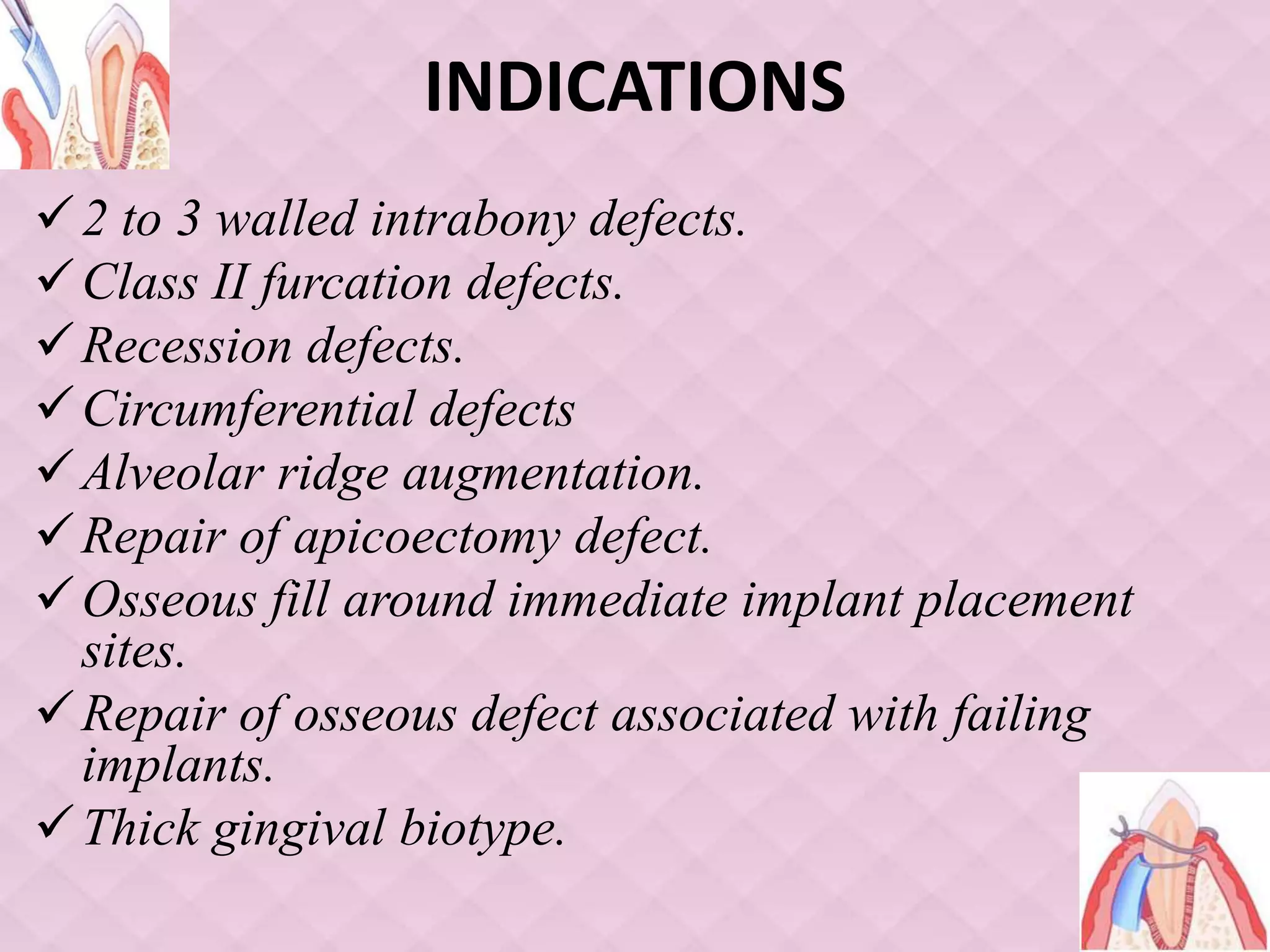 INDICATIONS

✓ 2 to 3 walled intrabony defects.
✓ Class II furcation defects.
✓ Recession defects.
✓ Circumferential defects
✓ Alveolar ridge augmentation.
✓ Repair of apicoectomy defect.
✓ Osseous fill around immediate implant placement sites.
✓ Repair of osseous defect associated with failing implants.
✓ Thick gingival biotype.